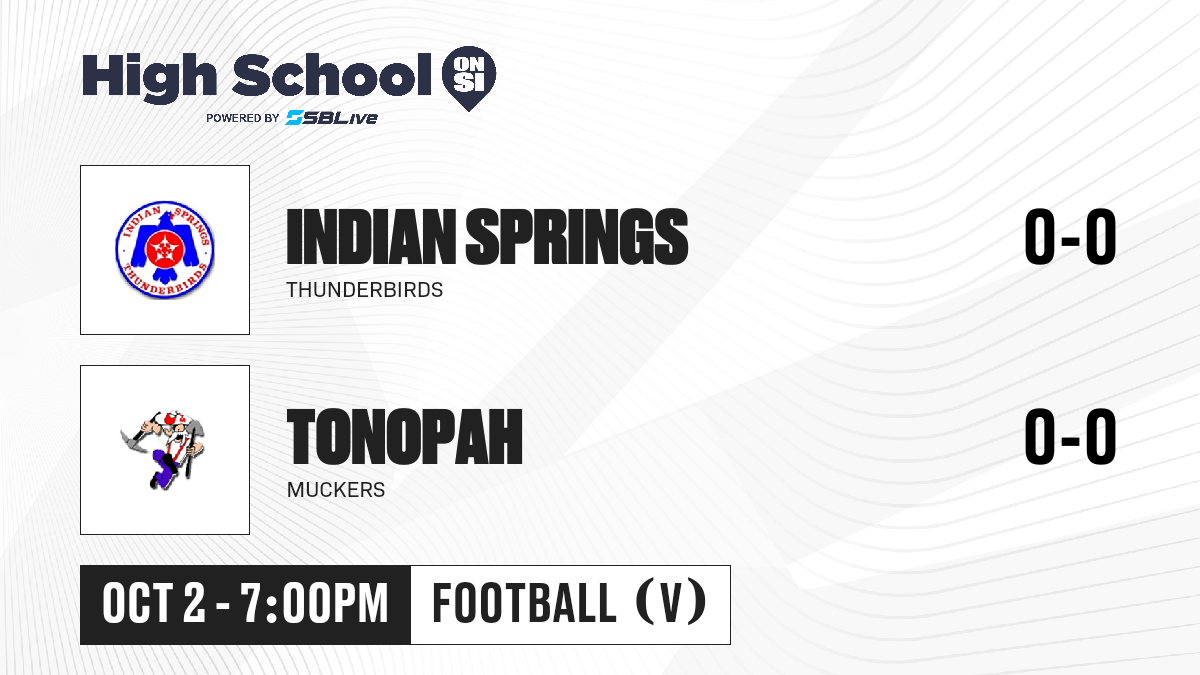 High School ON SI
POWERED BY SBLive

INDIAN SPRINGS THUNDERBIRDS

INDIAN SPRINGS
THUNDERBIRDS
0-0

TONOPAH
MUCKERS
0-0

OCT 2 - 7:00PM
FOOTBALL (V)